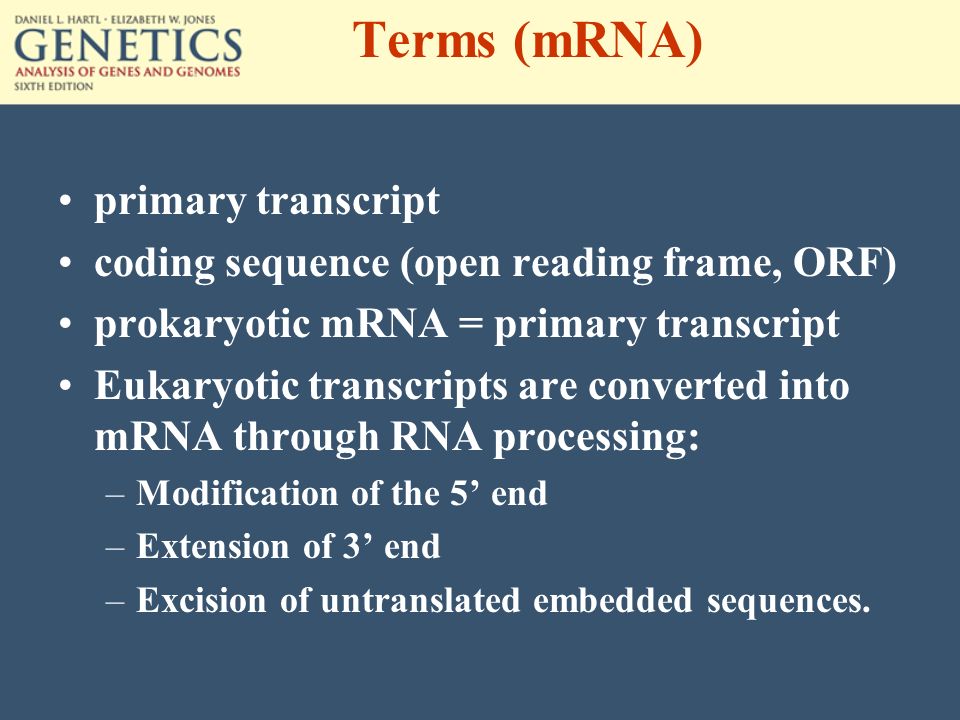 DANIEL L. HARTL • ELIZABETH W. JONES
GENETICS
ANALYSIS OF GENES AND GENOMES
SIXTH EDITION

Terms (mRNA)

• primary transcript
• coding sequence (open reading frame, ORF)
• prokaryotic mRNA = primary transcript
• Eukaryotic transcripts are converted into mRNA through RNA processing:
– Modification of the 5’ end
– Extension of 3’ end
– Excision of untranslated embedded sequences.